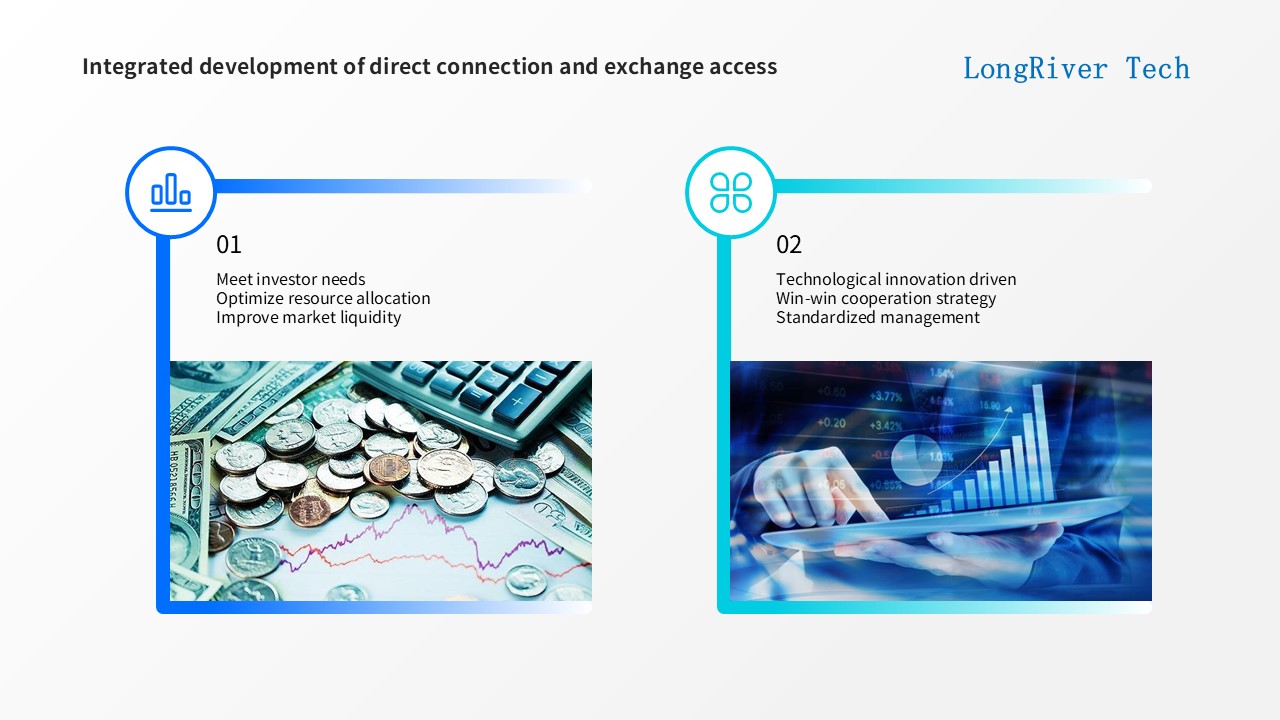 Integrated development of direct connection and exchange access

LongRiver Tech

01

Meet investor needs
Optimize resource allocation
Improve market liquidity

02

Technological innovation driven
Win-win cooperation strategy
Standardized management